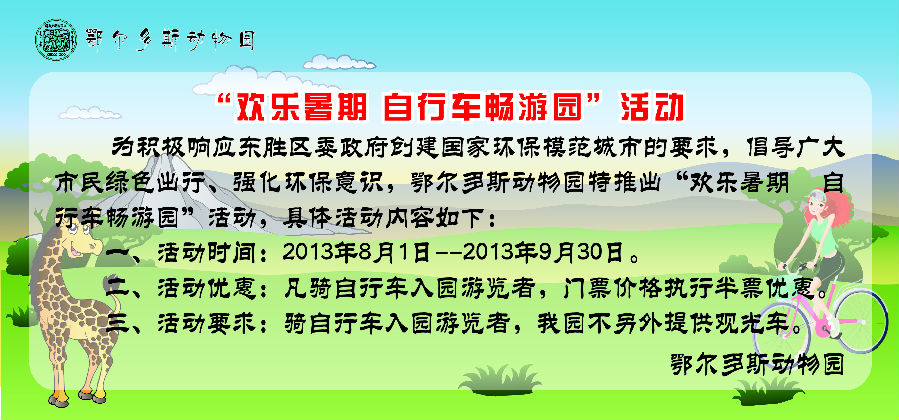 鄂尔多斯动物园

“欢乐暑期 自行车畅游园”活动

为积极响应东胜区委政府创建国家环保模范城市的要求，倡导广大市民绿色出行、强化环保意识，鄂尔多斯动物园特推出“欢乐暑期 自行车畅游园”活动，具体活动内容如下：

一、活动时间：2013年8月1日--2013年9月30日。

二、活动优惠：凡骑自行车入园游览者，门票价格执行半票优惠。

三、活动要求：骑自行车入园游览者，我园不另外提供观光车。

鄂尔多斯动物园